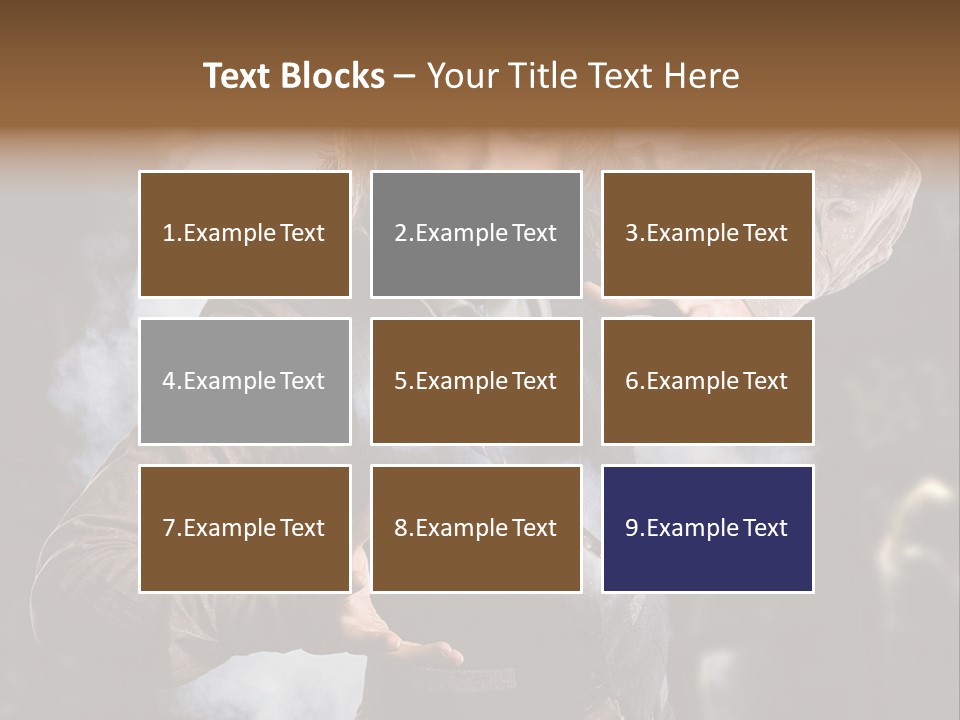 Text Blocks – Your Title Text Here

1.Example Text

2.Example Text

3.Example Text

4.Example Text

5.Example Text

6.Example Text

7.Example Text

8.Example Text

9.Example Text